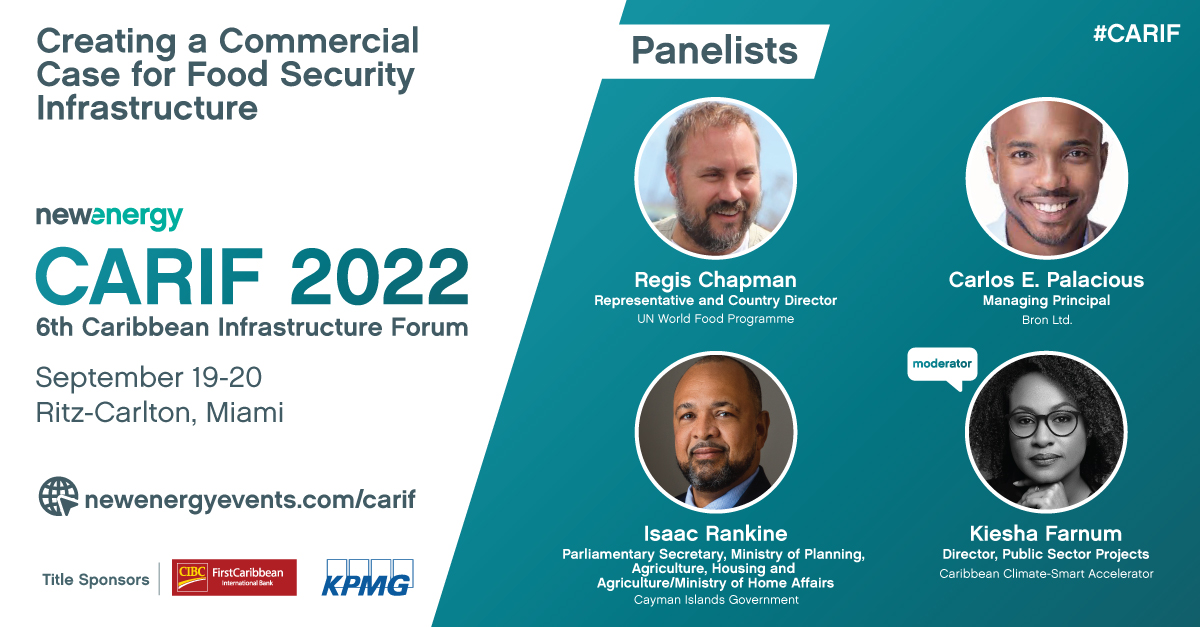 Creating a Commercial Case for Food Security Infrastructure

newenergy

CARIF 2022

6th Caribbean Infrastructure Forum

September 19-20
Ritz-Carlton, Miami

newenergyevents.com/carif

Title Sponsors

CIBC FirstCaribbean International Bank

KPMG

Panelists

#CARIF

Regis Chapman
Representative and Country Director
UN World Food Programme

Carlos E. Palacious
Managing Principal
Bron Ltd.

Isaac Rankine
Parliamentary Secretary, Ministry of Planning, Agriculture, Housing and Agriculture/Ministry of Home Affairs
Cayman Islands Government

moderator

Kiesha Farnum
Director, Public Sector Projects
Caribbean Climate-Smart Accelerator